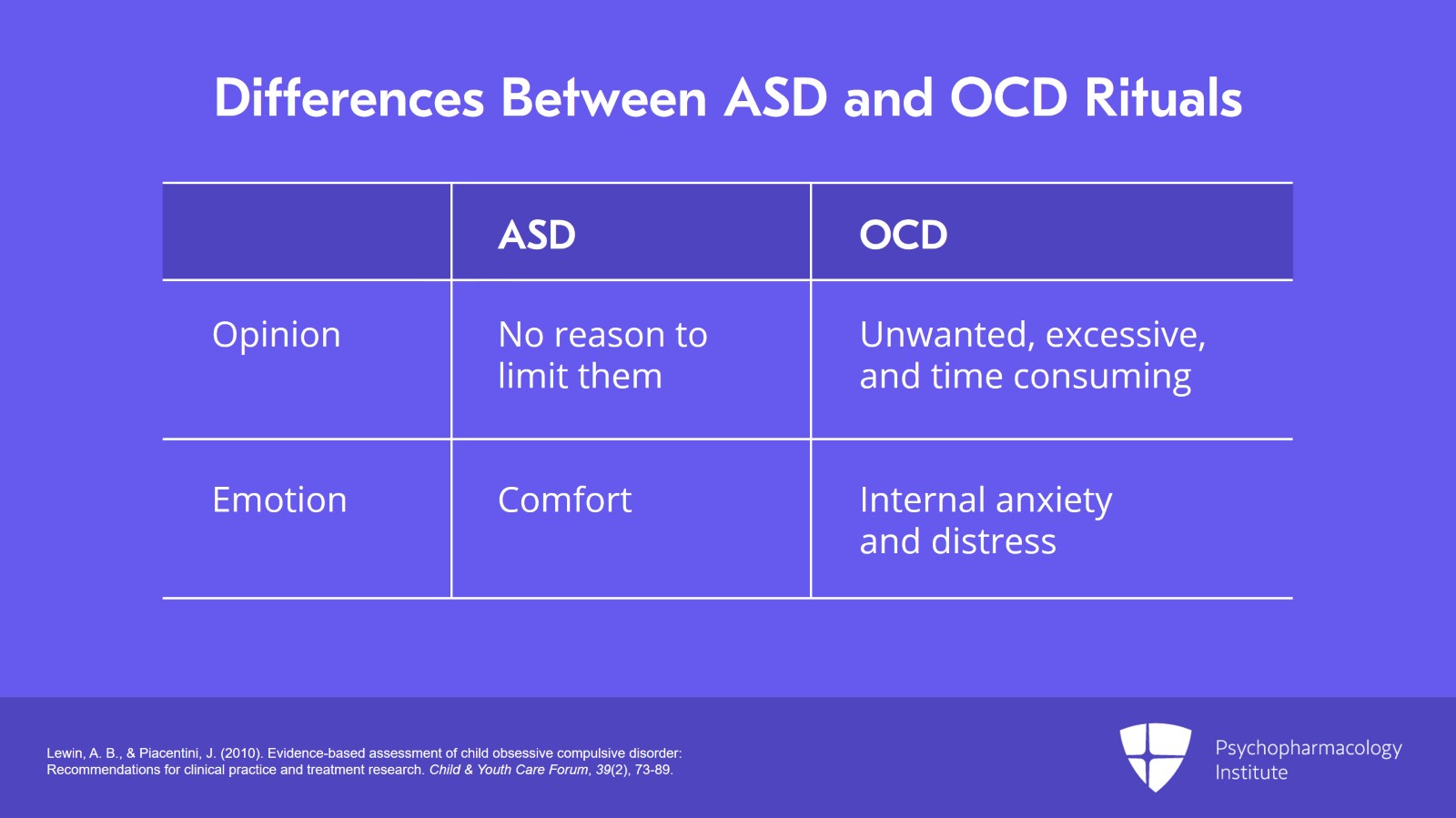 Differences Between ASD and OCD Rituals

| | ASD | OCD |
|---|---|---|
| Opinion | No reason to limit them | Unwanted, excessive, and time consuming |
| Emotion | Comfort | Internal anxiety and distress |

Lewin, A. B., & Piacentini, J. (2010). Evidence-based assessment of child obsessive compulsive disorder: Recommendations for clinical practice and treatment research. Child & Youth Care Forum, 39(2), 73-89.

Psychopharmacology Institute